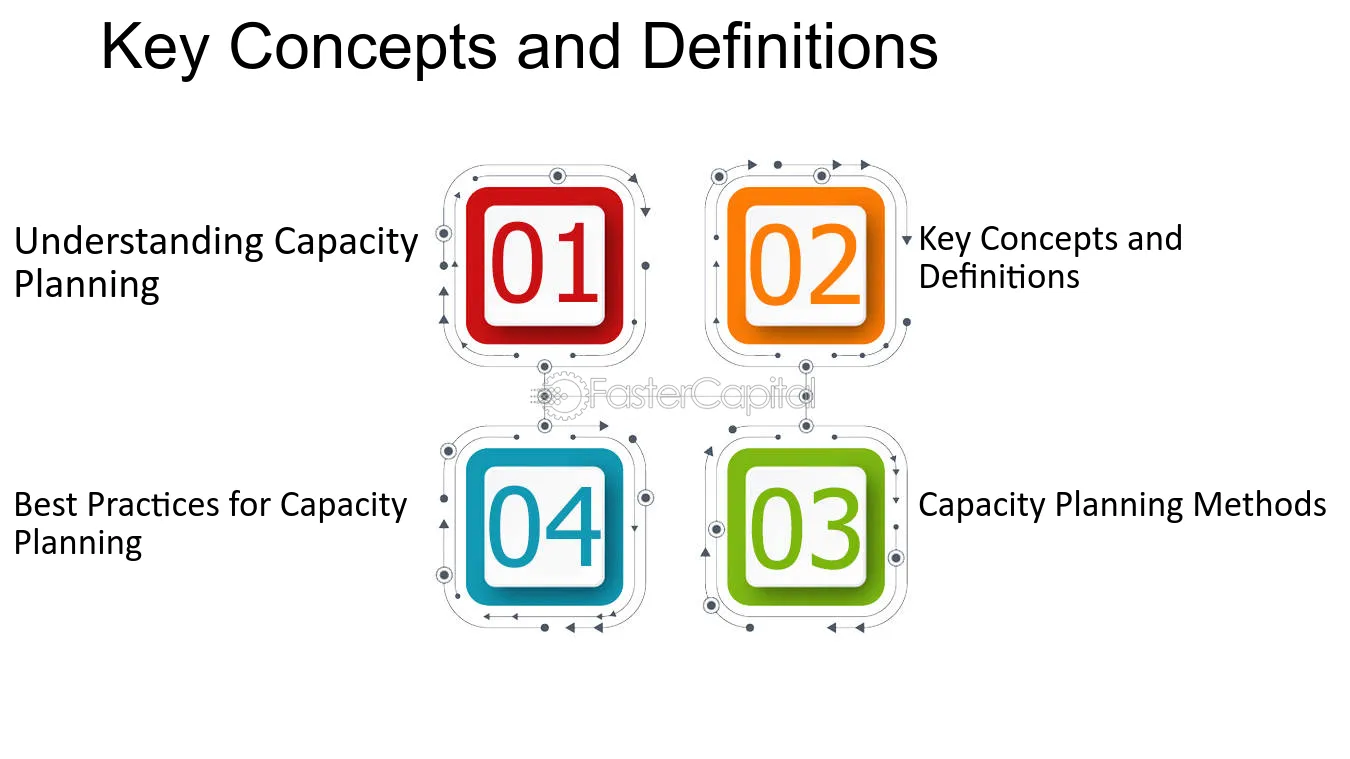 Key Concepts and Definitions

Understanding Capacity Planning

01

02

Key Concepts and Definitions

FasterCapital

Best Practices for Capacity Planning

04

03

Capacity Planning Methods